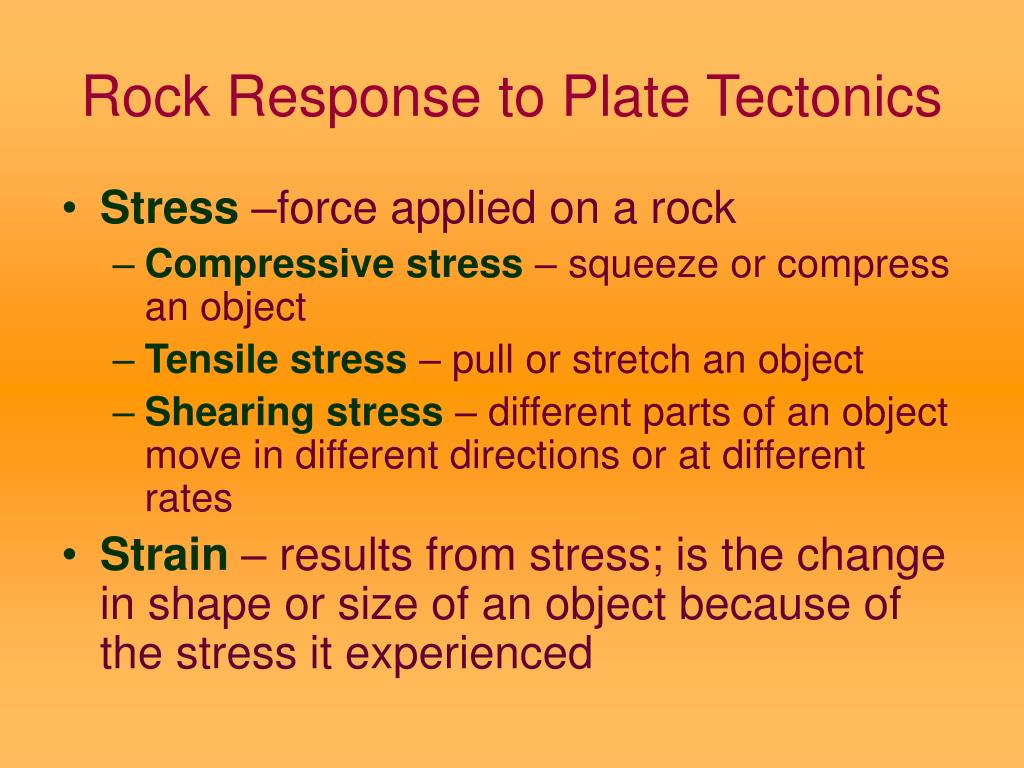 Rock Response to Plate Tectonics

• Stress –force applied on a rock
– Compressive stress – squeeze or compress an object
– Tensile stress – pull or stretch an object
– Shearing stress – different parts of an object move in different directions or at different rates
• Strain – results from stress; is the change in shape or size of an object because of the stress it experienced